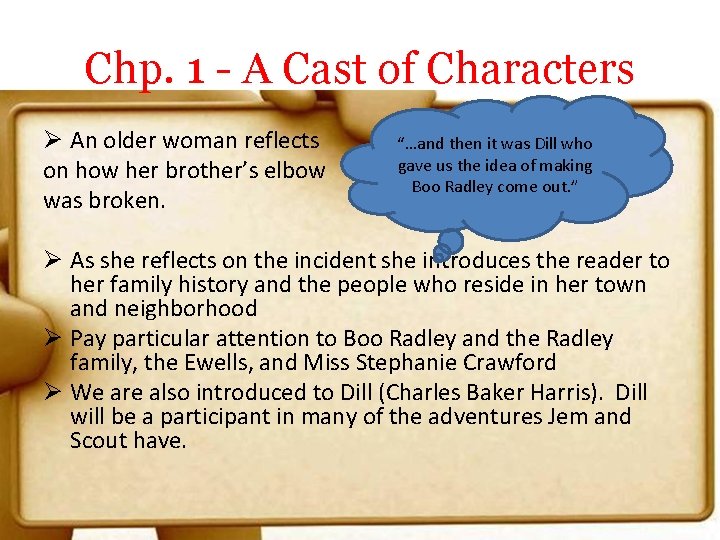 Chp. 1 - A Cast of Characters

➢ An older woman reflects on how her brother's elbow was broken.

"…and then it was Dill who gave us the idea of making Boo Radley come out."

➢ As she reflects on the incident she introduces the reader to her family history and the people who reside in her town and neighborhood

➢ Pay particular attention to Boo Radley and the Radley family, the Ewells, and Miss Stephanie Crawford

➢ We are also introduced to Dill (Charles Baker Harris). Dill will be a participant in many of the adventures Jem and Scout have.